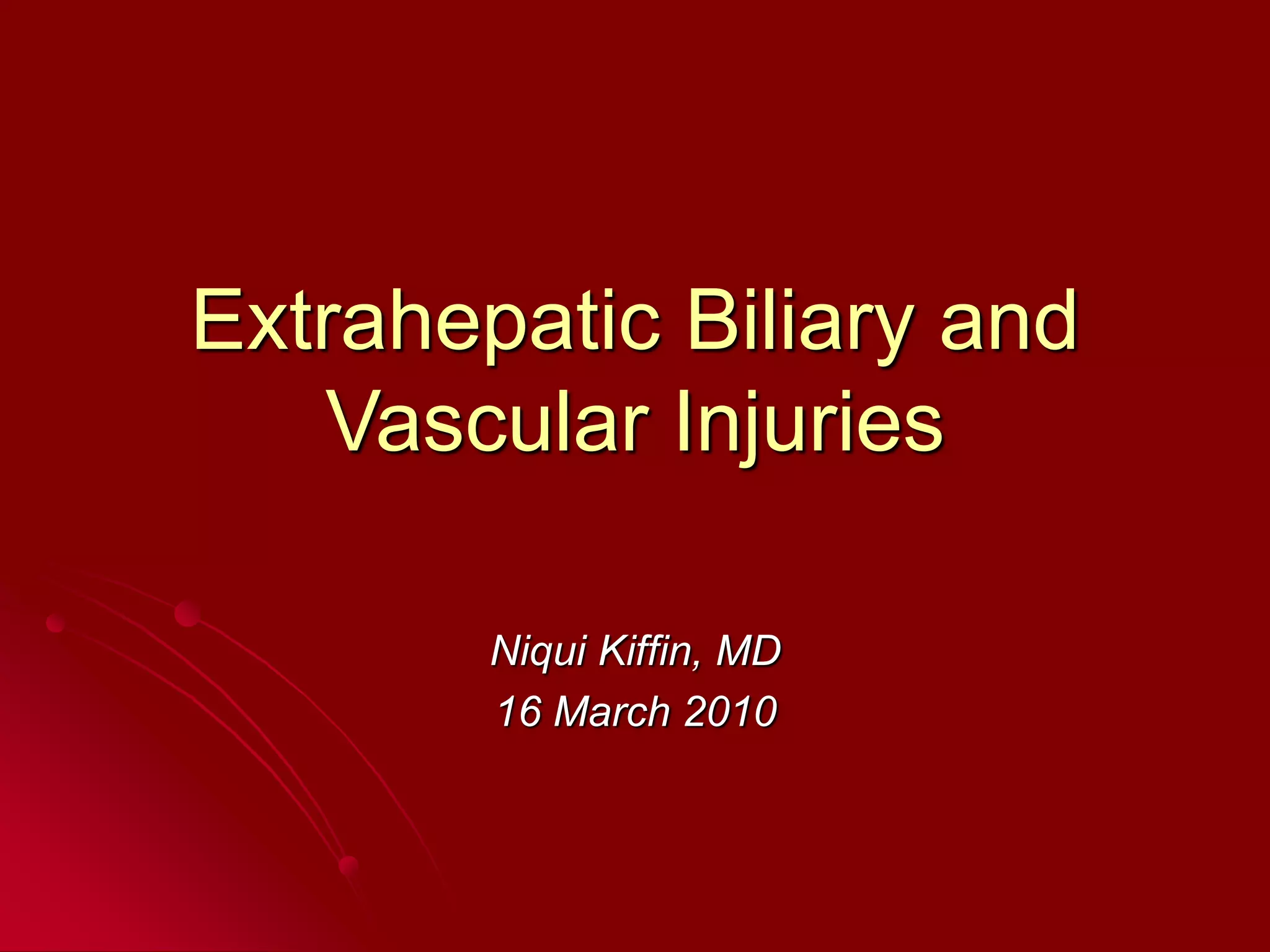 Extrahepatic Biliary and Vascular Injuries

Niqui Kiffin, MD
16 March 2010